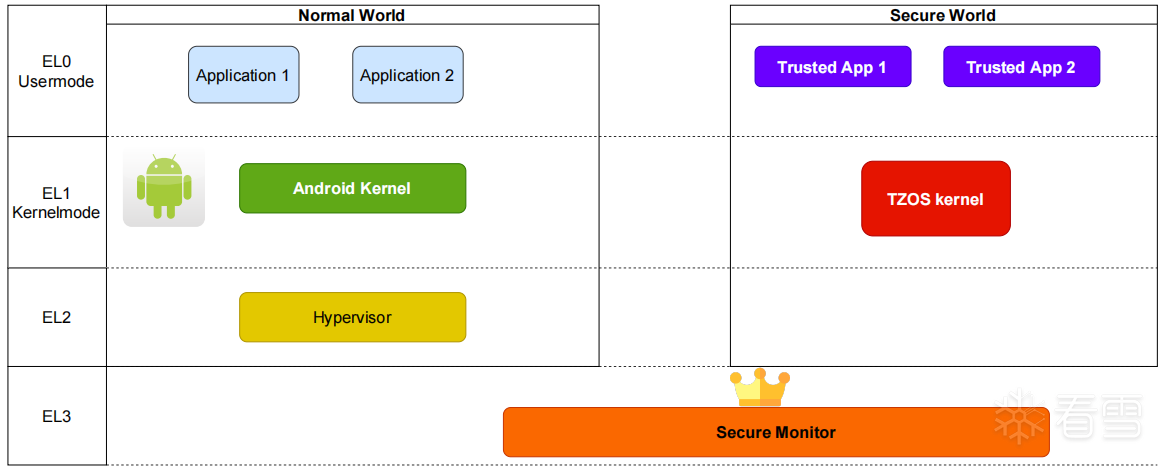 Normal World

Secure World

EL0
Usermode

Application 1

Application 2

Trusted App 1

Trusted App 2

EL1
Kernelmode

Android Kernel

TZOS kernel

EL2

Hypervisor

EL3

Secure Monitor

看雪